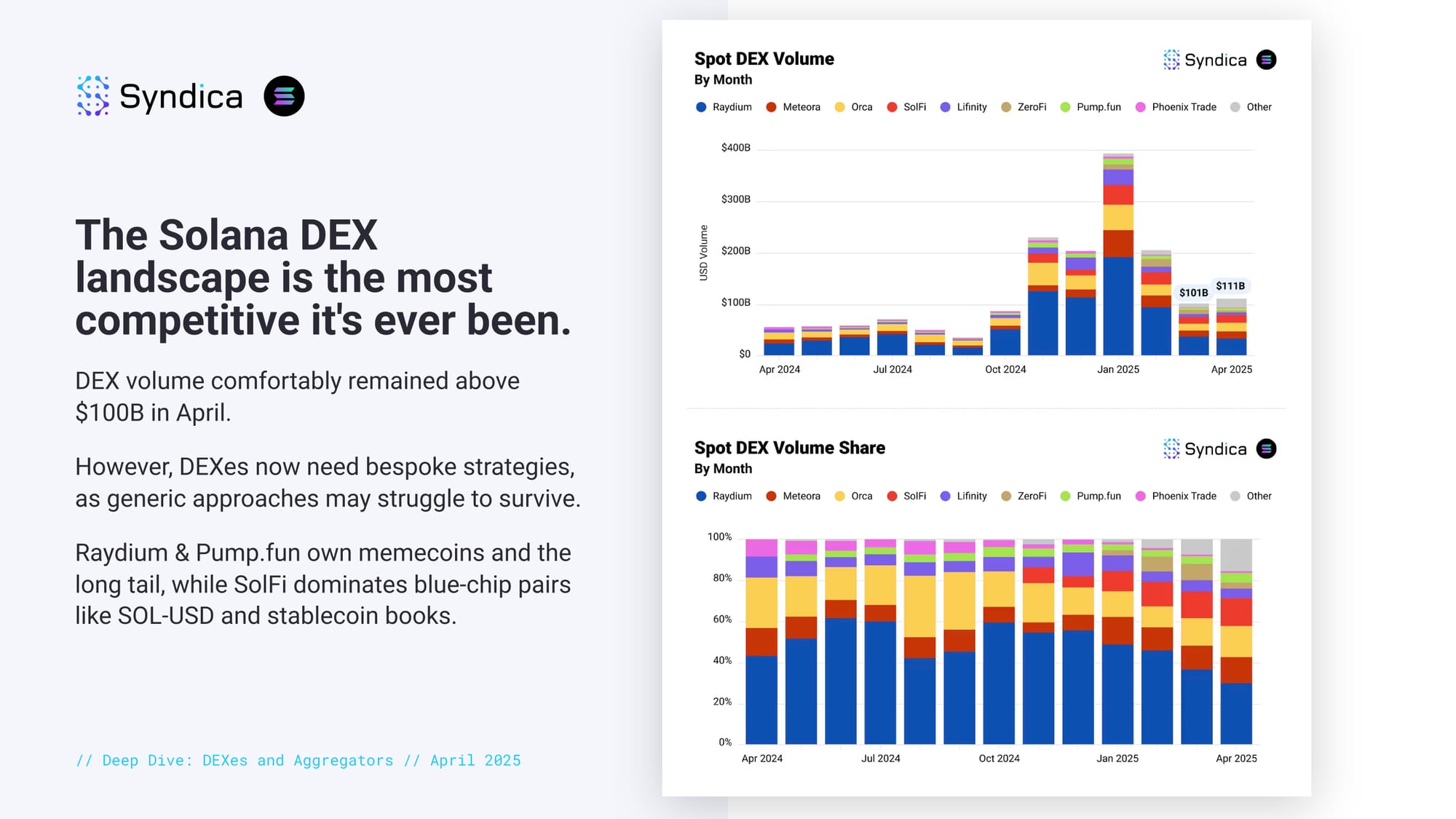 Syndica

The Solana DEX landscape is the most competitive it's ever been.

DEX volume comfortably remained above $100B in April.

However, DEXes now need bespoke strategies, as generic approaches may struggle to survive.

Raydium & Pump.fun own memecoins and the long tail, while SolFi dominates blue-chip pairs like SOL-USD and stablecoin books.

// Deep Dive: DEXes and Aggregators // April 2025

Spot DEX Volume
By Month

Syndica

Raydium Meteora Orca SolFi Lifinity ZeroFi Pump.fun Phoenix Trade Other

USD Volume

$400B
$300B
$200B
$100B
$0

$101B
$111B

Apr 2024 Jul 2024 Oct 2024 Jan 2025 Apr 2025

Spot DEX Volume Share
By Month

Syndica

Raydium Meteora Orca SolFi Lifinity ZeroFi Pump.fun Phoenix Trade Other

100%
80%
60%
40%
20%
0%

Apr 2024 Jul 2024 Oct 2024 Jan 2025 Apr 2025